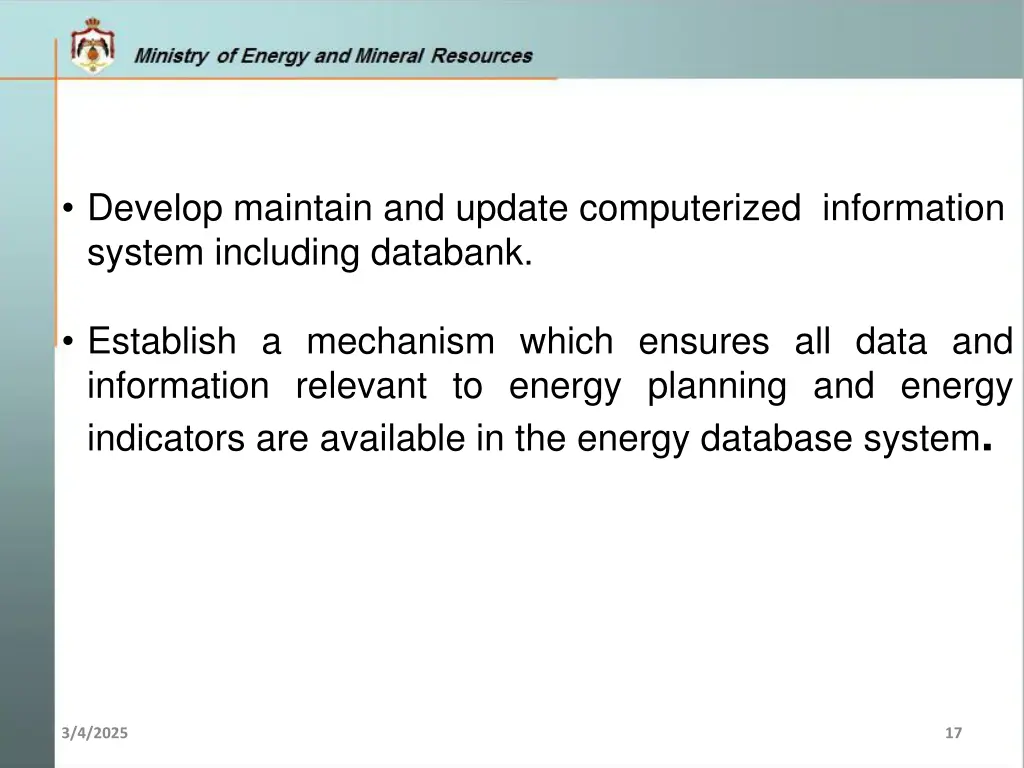 Ministry of Energy and Mineral Resources

• Develop maintain and update computerized information system including databank.

• Establish a mechanism which ensures all data and information relevant to energy planning and energy indicators are available in the energy database system.

3/4/2025

17